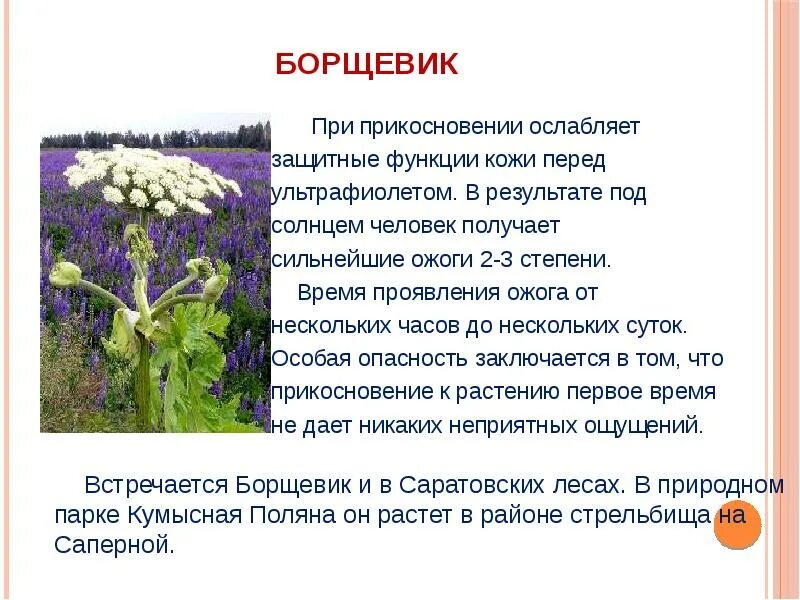 БОРЩЕВИК

При прикосновении ослабляет защитные функции кожи перед ультрафиолетом. В результате под солнцем человек получает сильнейшие ожоги 2-3 степени.

Время проявления ожога от нескольких часов до нескольких суток. Особая опасность заключается в том, что прикосновение к растению первое время не дает никаких неприятных ощущений.

Встречается Борщевик и в Саратовских лесах. В природном парке Кумысная Поляна он растет в районе стрельбища на Саперной.